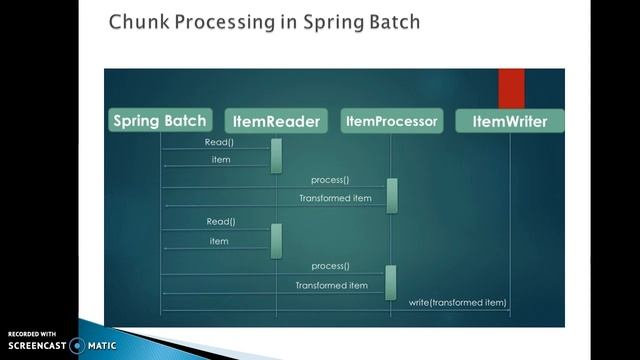 Chunk Processing in Spring Batch

Spring Batch
ItemReader
ItemProcessor
ItemWriter

Read()
item
process()
Transformed item
Read()
item
process()
Transformed item
write(transformed item)

RECORDED WITH
SCREENCAST MATIC